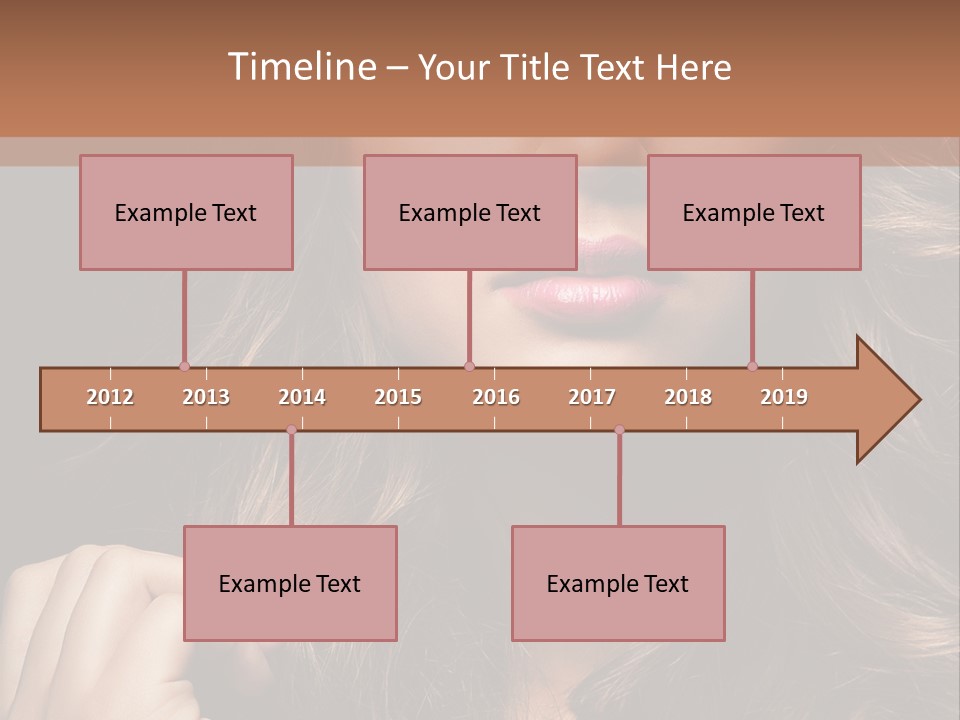 Timeline – Your Title Text Here

Example Text

Example Text

Example Text

2012 2013 2014 2015 2016 2017 2018 2019

Example Text

Example Text